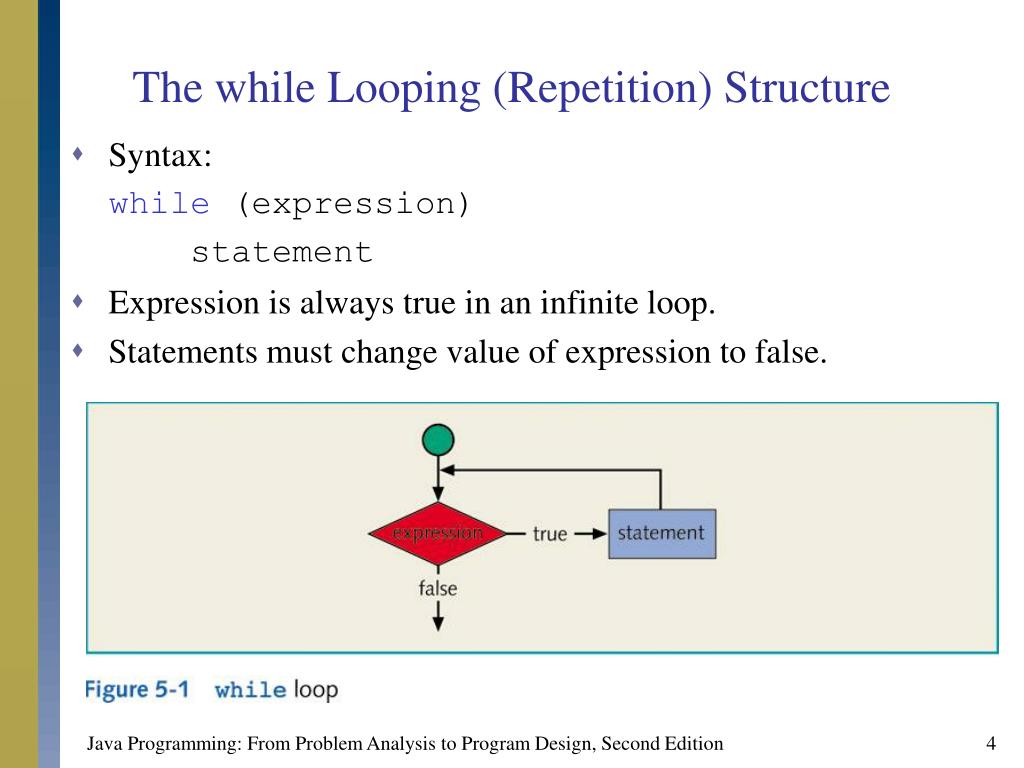 The while Looping (Repetition) Structure

Syntax:
while (expression)
    statement

Expression is always true in an infinite loop.

Statements must change value of expression to false.

expression
true
statement
false

Figure 5-1 while loop

Java Programming: From Problem Analysis to Program Design, Second Edition

4